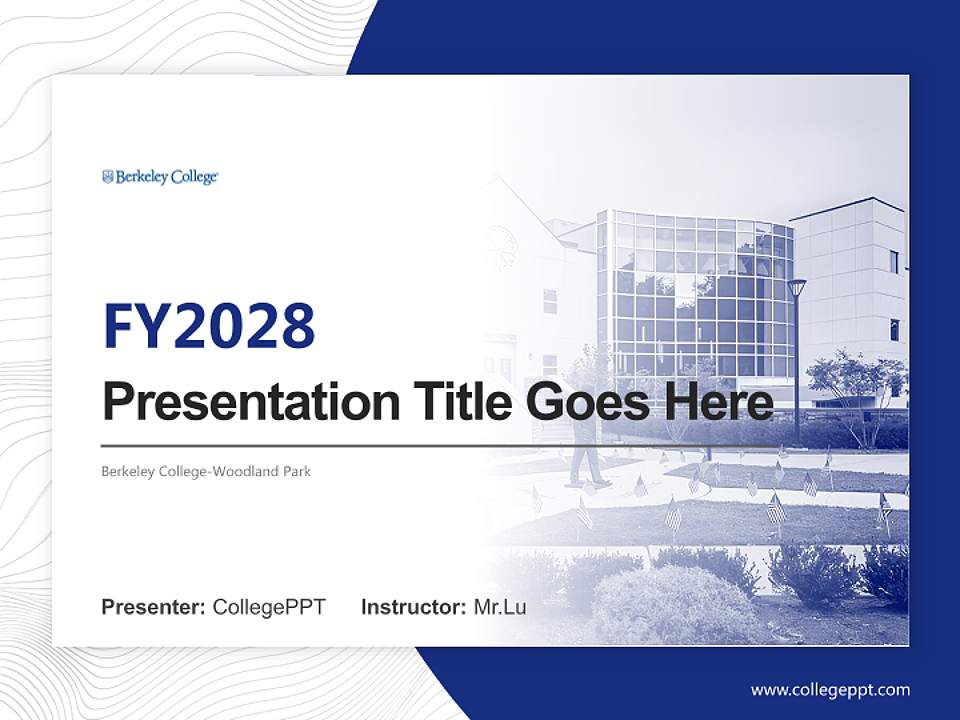 Berkeley College

FY2028

Presentation Title Goes Here

Berkeley College-Woodland Park

Presenter: CollegePPT Instructor: Mr.Lu

www.collegeppt.com